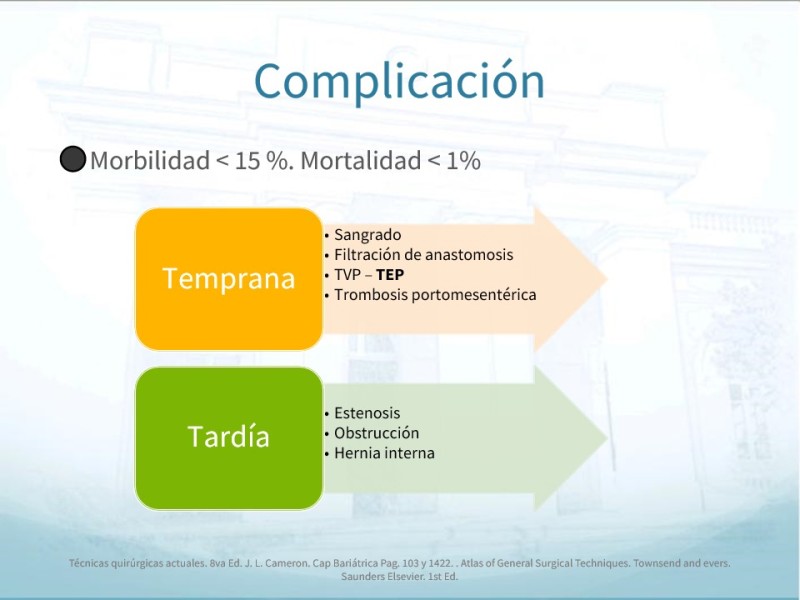 Complicación

Morbilidad < 15 %. Mortalidad < 1%

Temprana

• Sangrado
• Filtración de anastomosis
• TVP – TEP
• Trombosis portomesentérica

Tardía

• Estenosis
• Obstrucción
• Hernia interna

Técnicas quirúrgicas actuales. 8va Ed. J. L. Cameron. Cap Bariátrica Pag. 103 y 1422. . Atlas of General Surgical Techniques. Townsend and evers. Saunders Elsevier. 1st Ed.